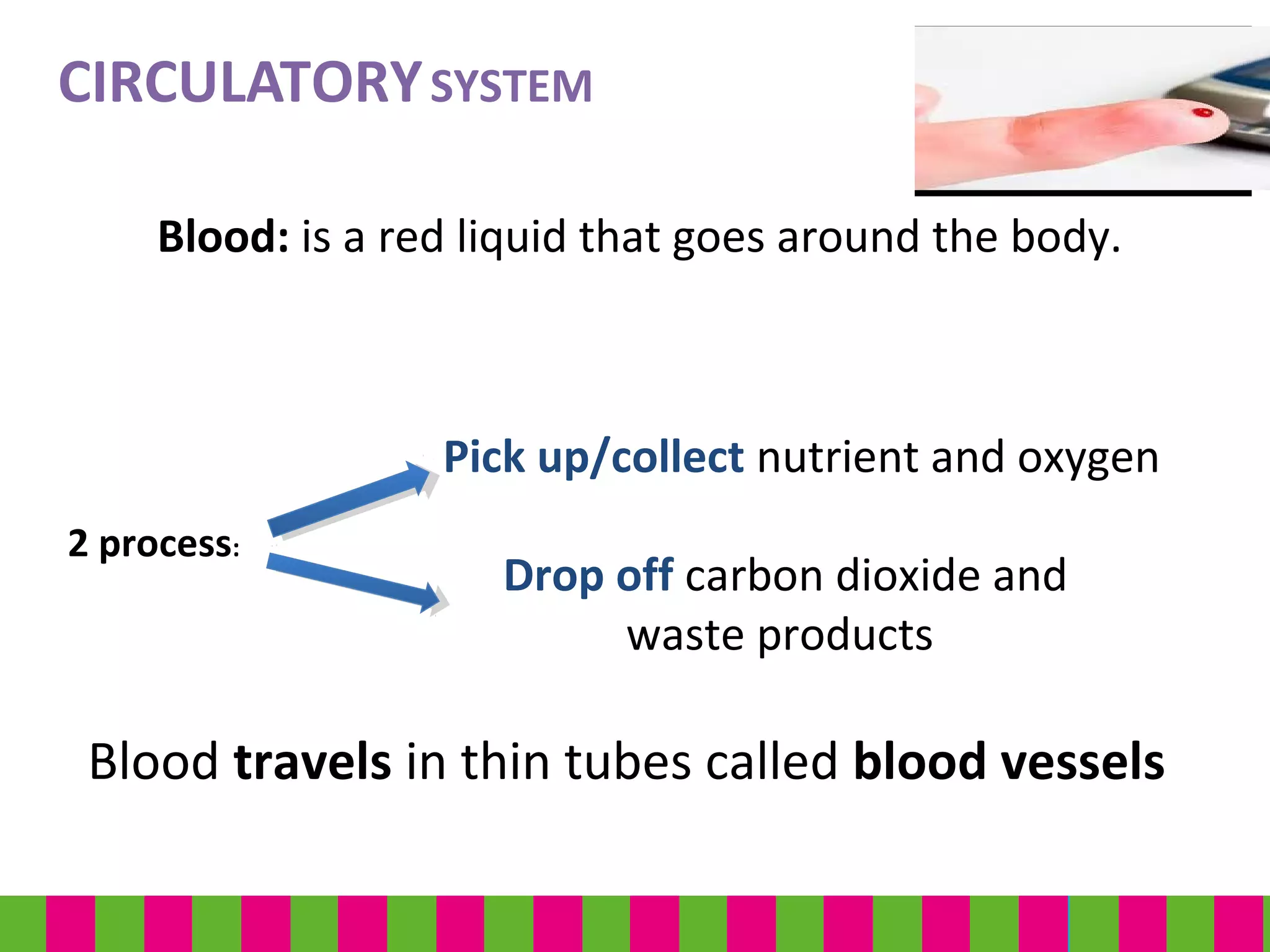 CIRCULATORY SYSTEM

Blood: is a red liquid that goes around the body.

2 process:

Pick up/collect nutrient and oxygen

Drop off carbon dioxide and waste products

Blood travels in thin tubes called blood vessels